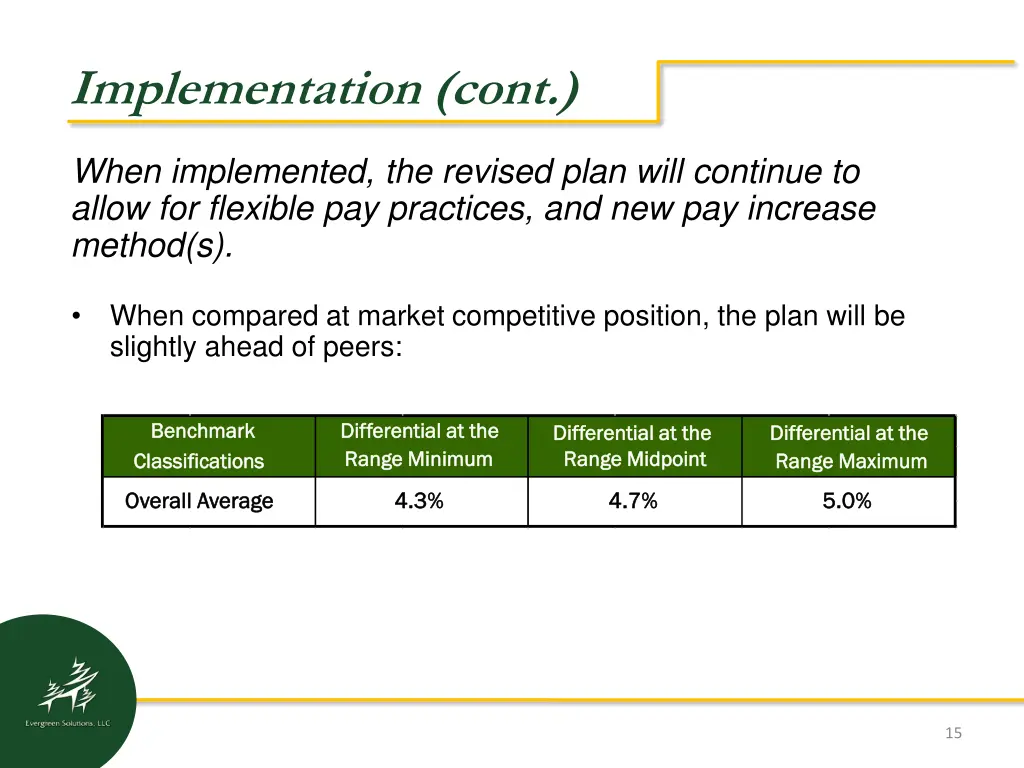 Implementation (cont.)

When implemented, the revised plan will continue to allow for flexible pay practices, and new pay increase method(s).

• When compared at market competitive position, the plan will be slightly ahead of peers:

| Benchmark Classifications | Differential at the Range Minimum | Differential at the Range Midpoint | Differential at the Range Maximum |
|---|---|---|---|
| Overall Average | 4.3% | 4.7% | 5.0% |

Evergreen Solutions, LLC

15